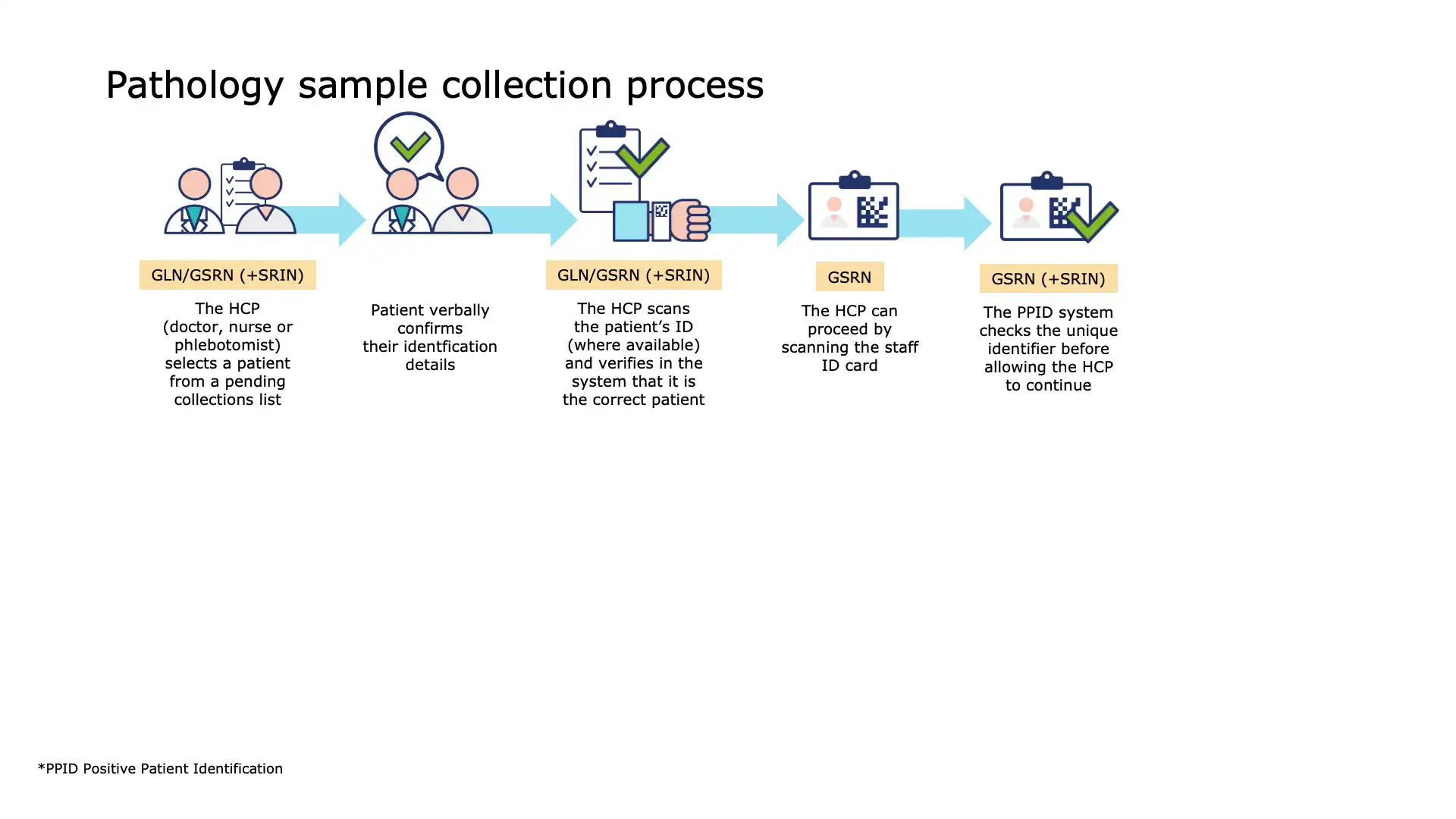 Pathology sample collection process

GLN/GSRN (+SRIN)

The HCP (doctor, nurse or phlebotomist) selects a patient from a pending collections list

Patient verbally confirms their identfication details

GLN/GSRN (+SRIN)

The HCP scans the patient's ID (where available) and verifies in the system that it is the correct patient

GSRN

The HCP can proceed by scanning the staff ID card

GSRN (+SRIN)

The PPID system checks the unique identifier before allowing the HCP to continue

*PPID Positive Patient Identification